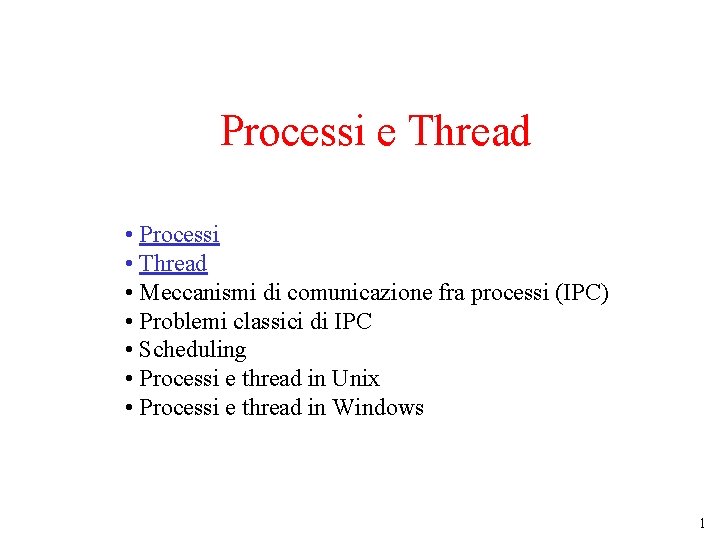 Processi e Thread

• Processi
• Thread
• Meccanismi di comunicazione fra processi (IPC)
• Problemi classici di IPC
• Scheduling
• Processi e thread in Unix
• Processi e thread in Windows

1